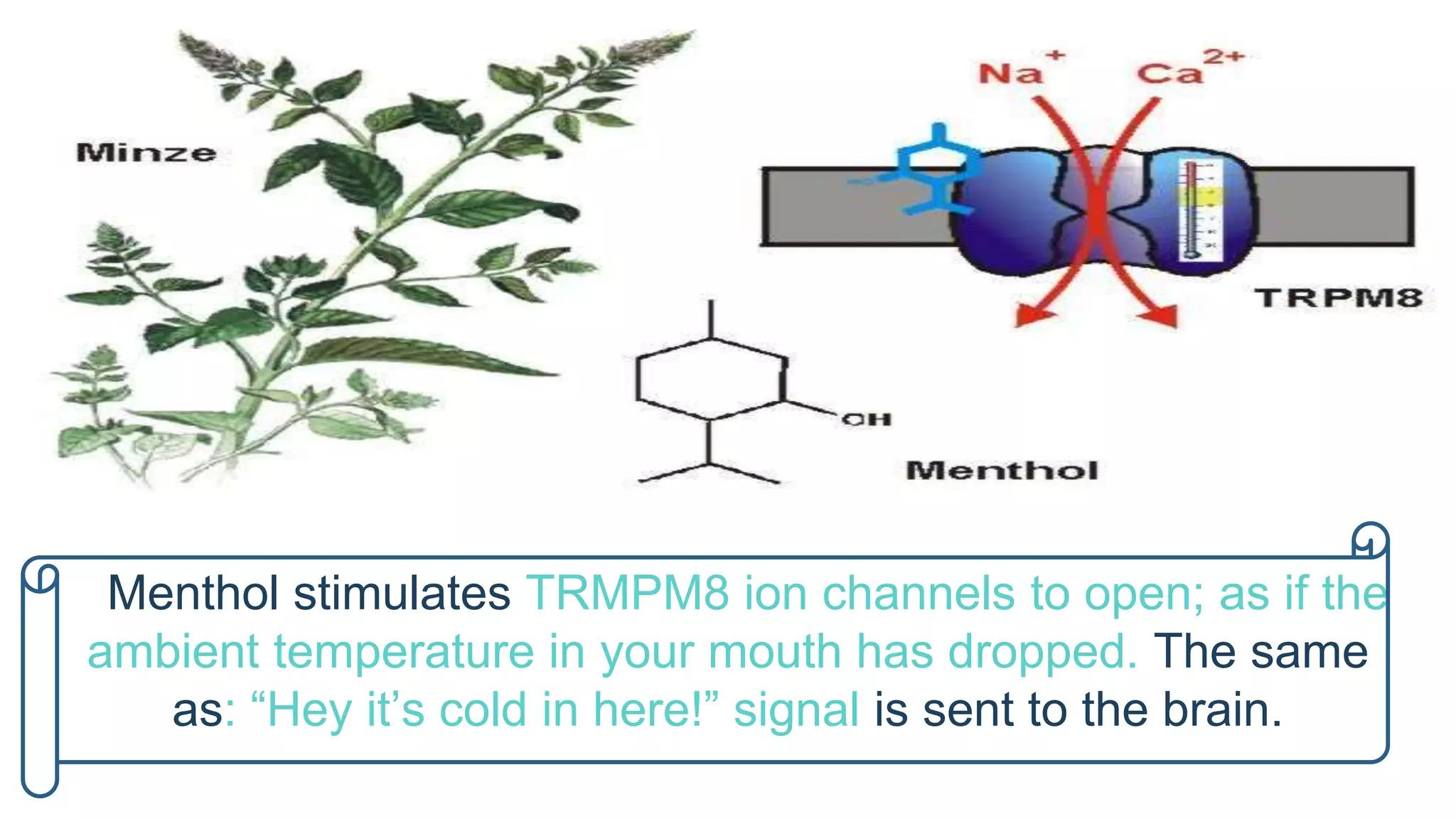 Minze

$Na^+$ $Ca^{2+}$

TRPM8

OH

Menthol

Menthol stimulates TRMPM8 ion channels to open; as if the ambient temperature in your mouth has dropped. The same as: “Hey it’s cold in here!” signal is sent to the brain.